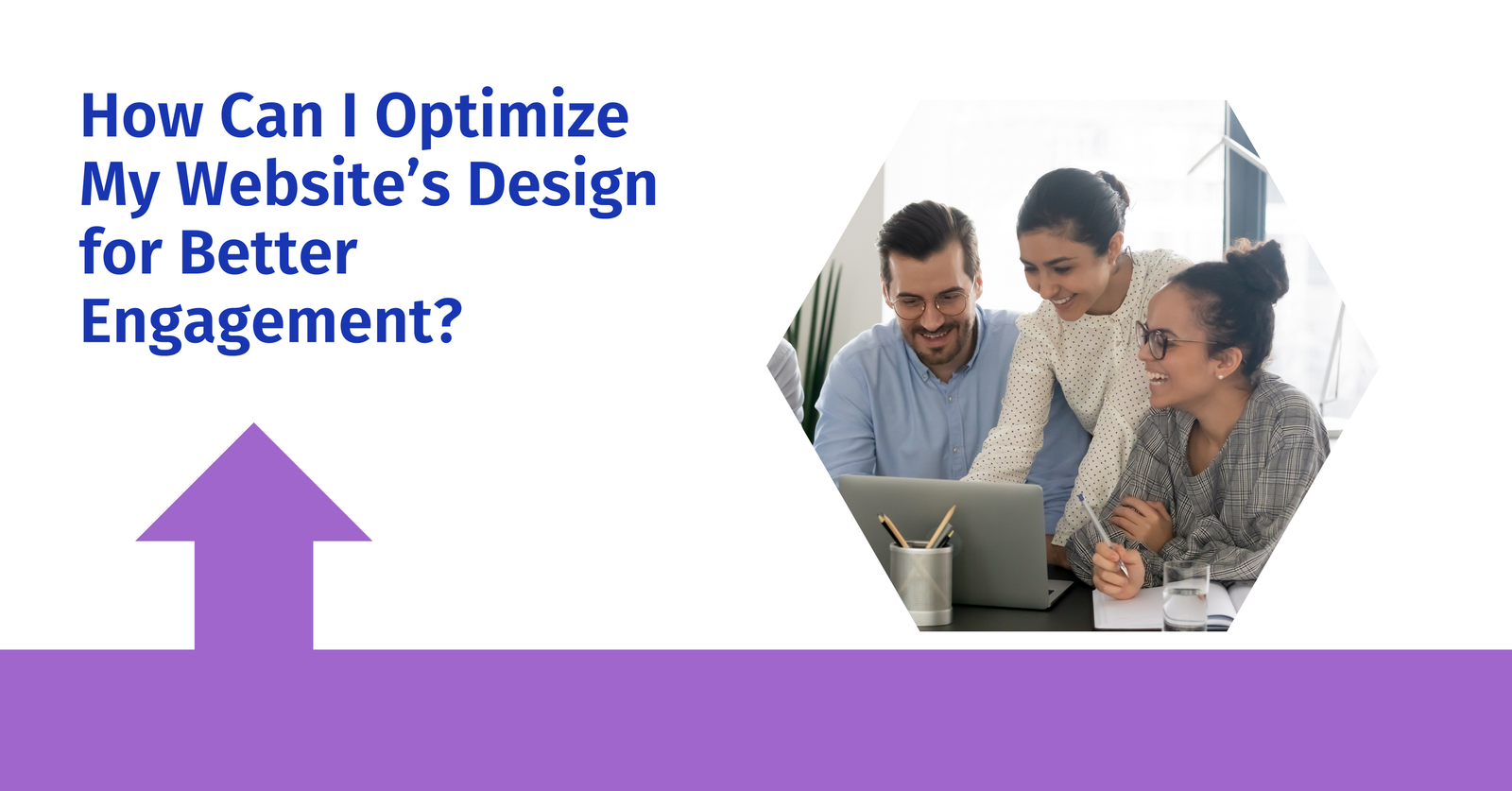 How Can I Optimize My Website’s Design for Better Engagement?